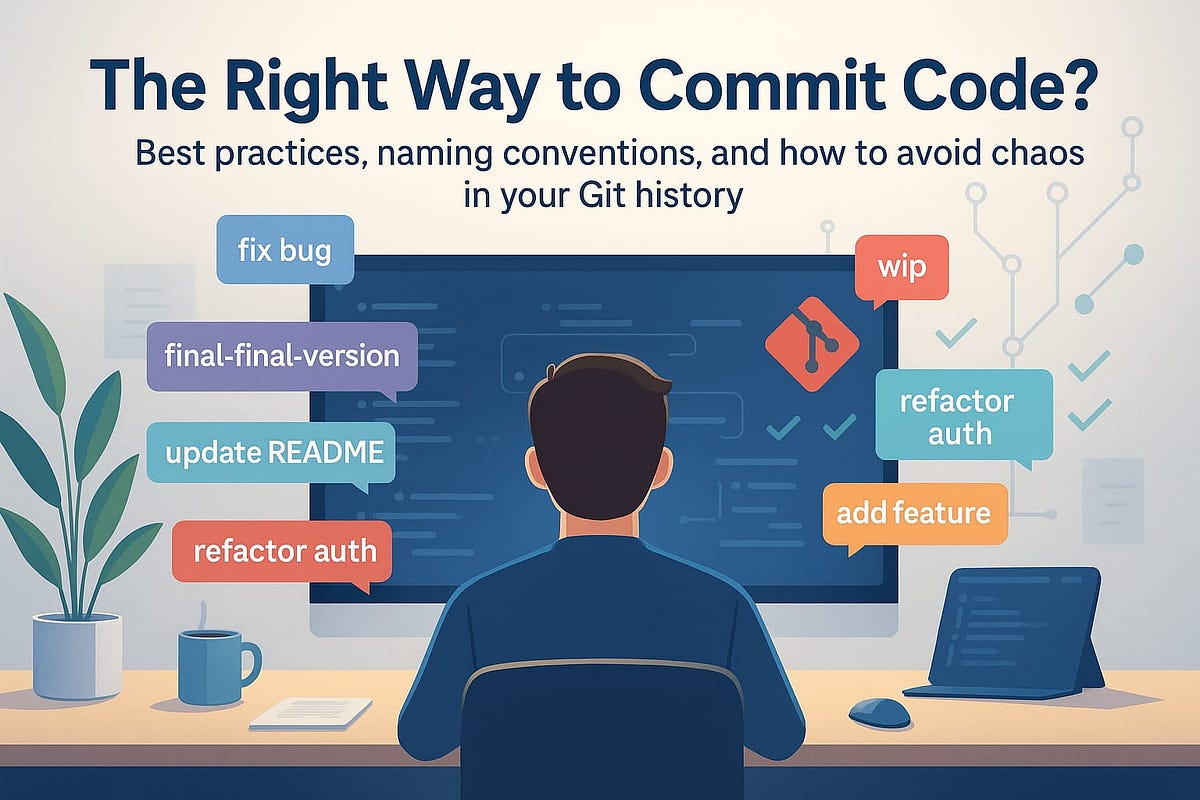 The Right Way to Commit Code?

Best practices, naming conventions, and how to avoid chaos in your Git history

fix bug

final-final-version

update README

refactor auth

wip

refactor auth

add feature